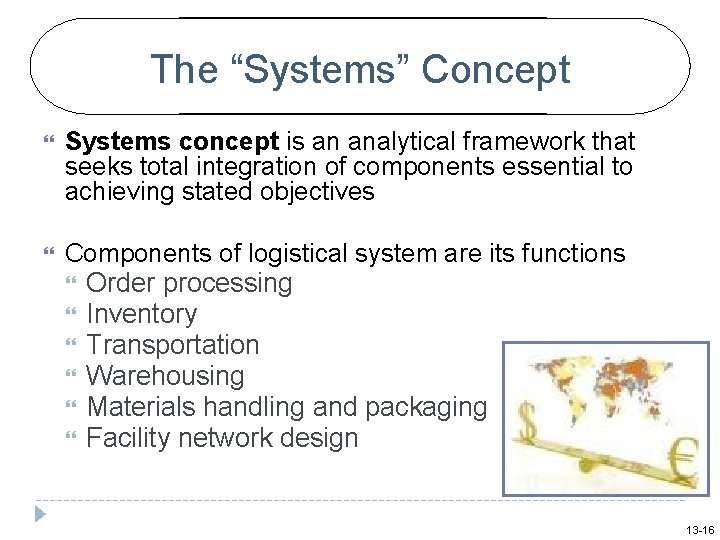 The “Systems” Concept

Systems concept is an analytical framework that seeks total integration of components essential to achieving stated objectives

Components of logistical system are its functions
Order processing
Inventory
Transportation
Warehousing
Materials handling and packaging
Facility network design

13-16